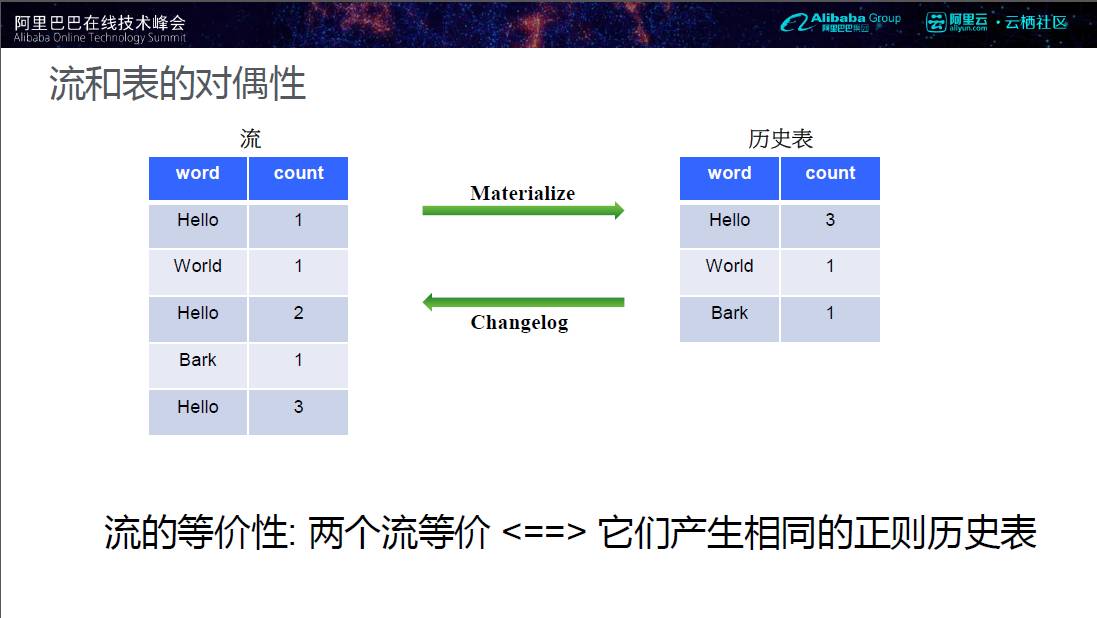 阿里巴巴在线技术峰会
Alibaba Online Technology Summit

Alibaba Group 阿里巴巴集团

阿里云 aliyun.com · 云栖社区

流和表的对偶性

流

| word | count |
|---|---|
| Hello | 1 |
| World | 1 |
| Hello | 2 |
| Bark | 1 |
| Hello | 3 |

Materialize

Changelog

历史表

| word | count |
|---|---|
| Hello | 3 |
| World | 1 |
| Bark | 1 |

流的等价性: 两个流等价 <==> 它们产生相同的正则历史表